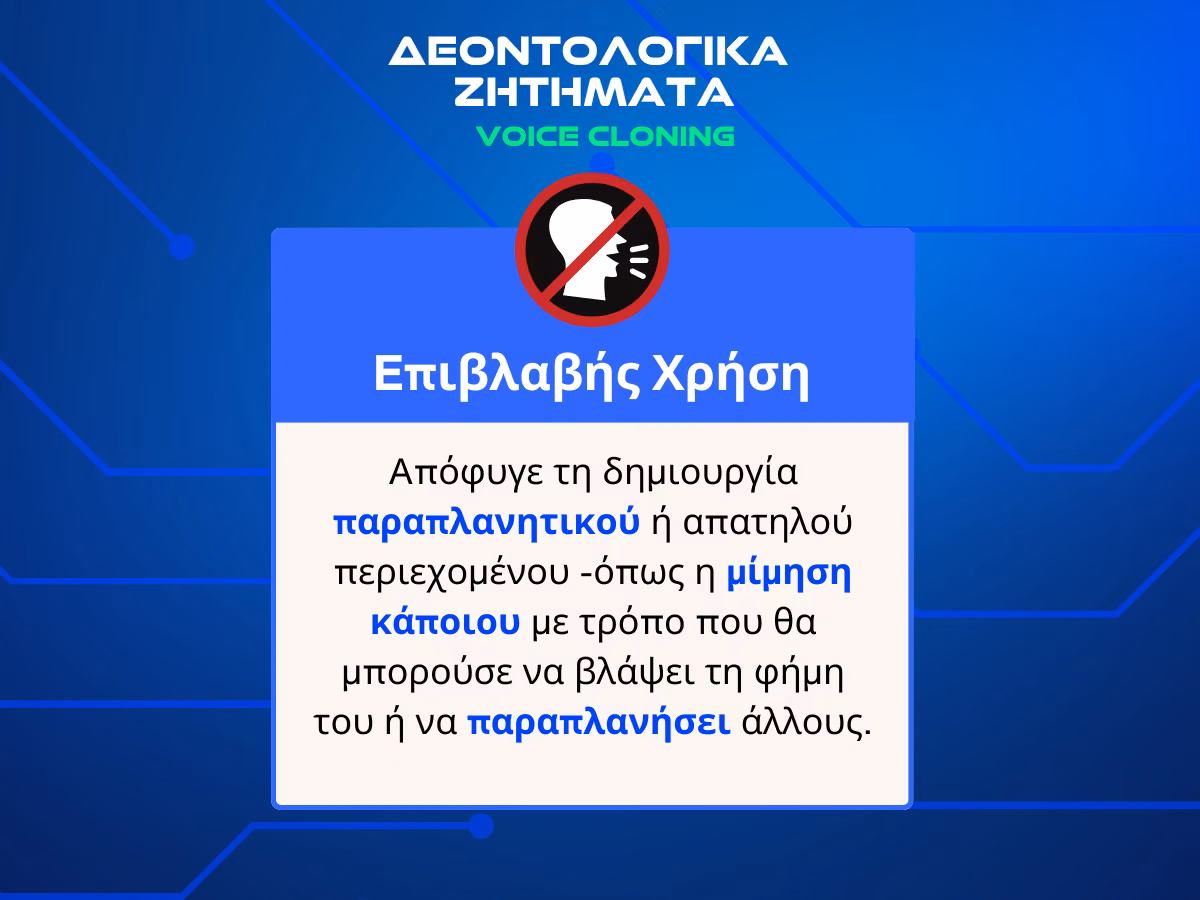 ΔΕΟΝΤΟΛΟΓΙΚΑ ΖΗΤΗΜΑΤΑ
VOICE CLONING

Επιβλαβής Χρήση

Απόφυγε τη δημιουργία παραπλανητικού ή απατηλού περιεχομένου -όπως η μίμηση κάποιου με τρόπο που θα μπορούσε να βλάψει τη φήμη του ή να παραπλανήσει άλλους.